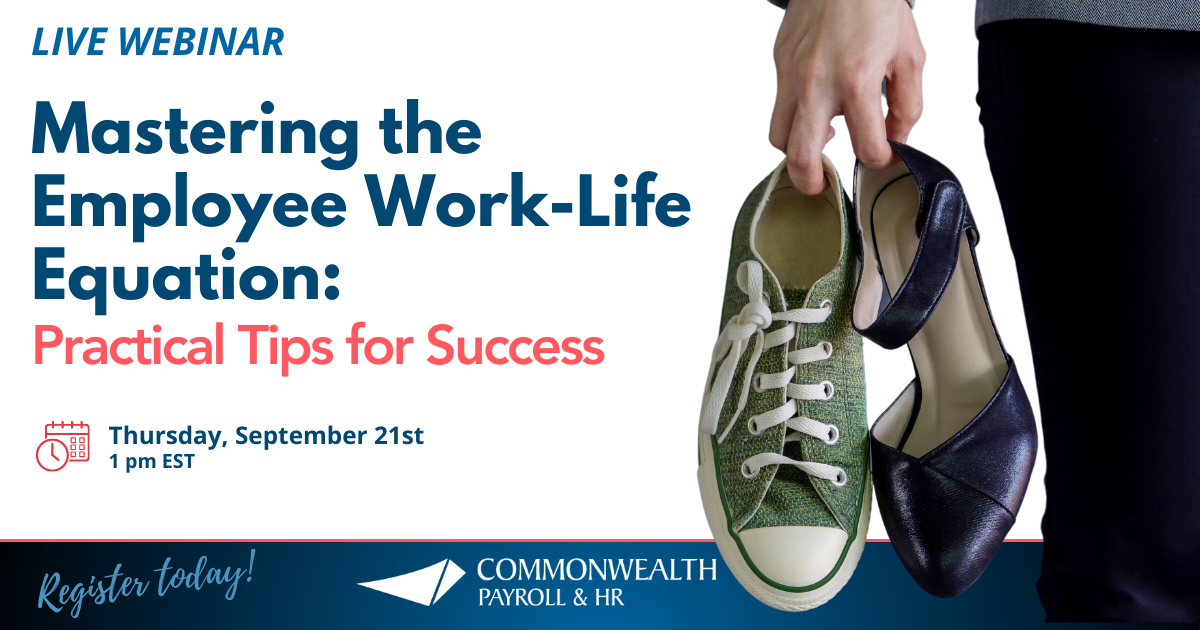 LIVE WEBINAR

Mastering the Employee Work-Life Equation:

Practical Tips for Success

Thursday, September 21st
1 pm EST

Register today!

COMMONWEALTH
PAYROLL & HR